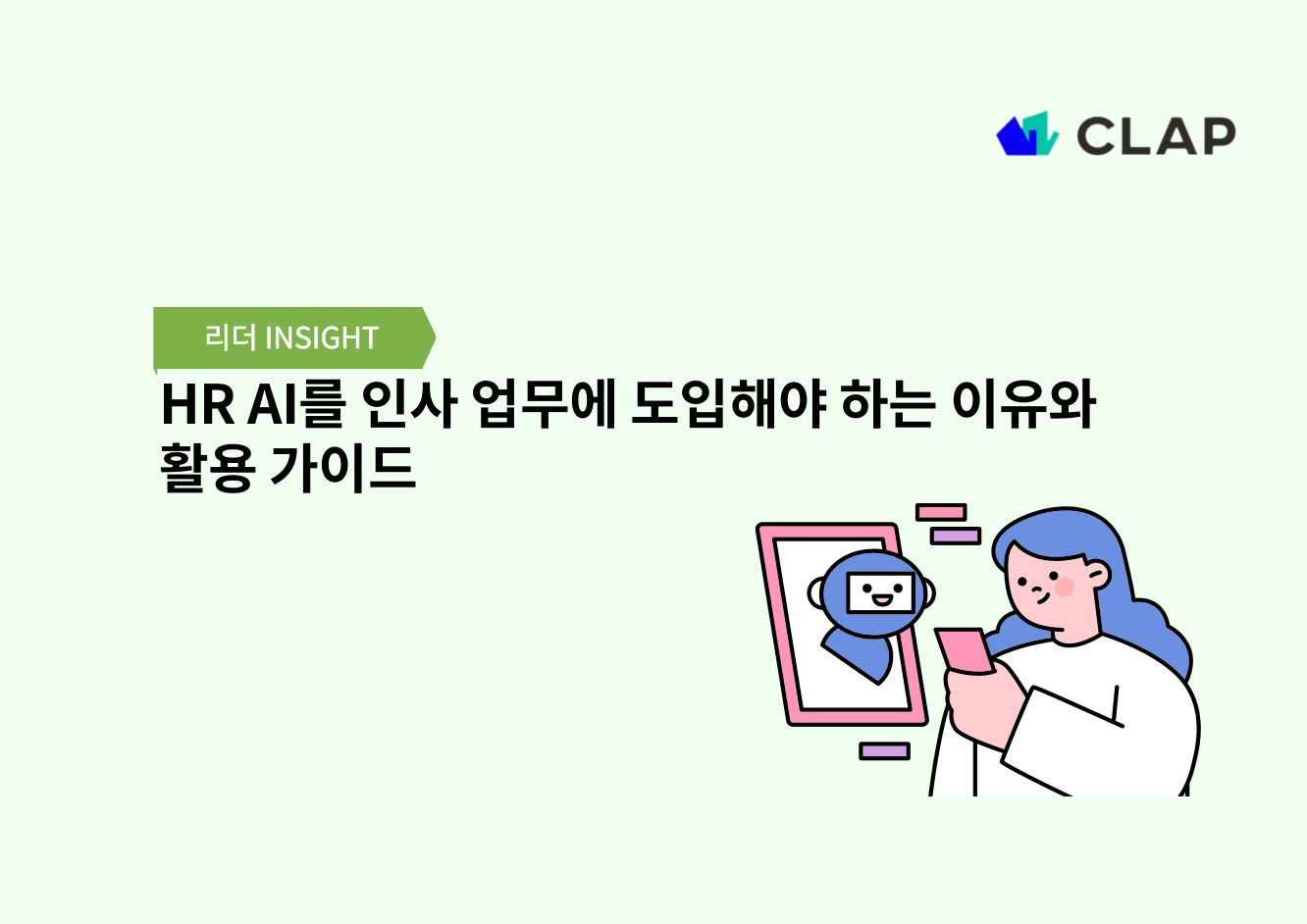 CLAP

리더 INSIGHT

HR AI를 인사 업무에 도입해야 하는 이유와 활용 가이드